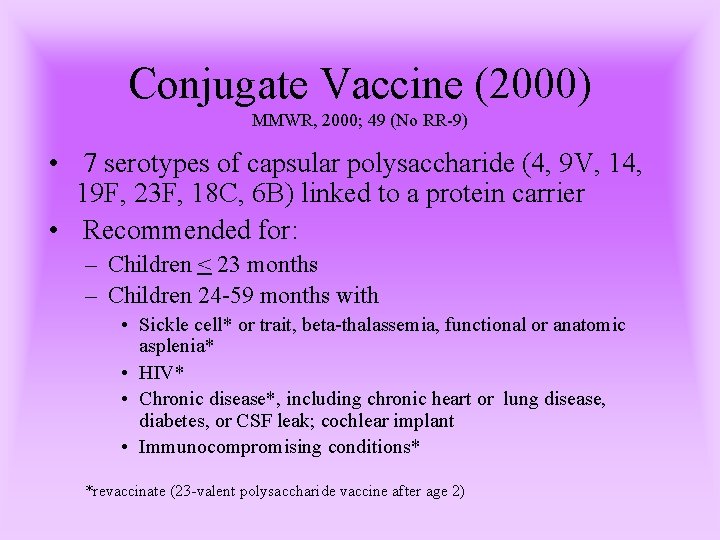 Conjugate Vaccine (2000)
MMWR, 2000; 49 (No RR-9)

• 7 serotypes of capsular polysaccharide (4, 9V, 14, 19F, 23F, 18C, 6B) linked to a protein carrier
• Recommended for:
– Children $\leq$ 23 months
– Children 24-59 months with
• Sickle cell* or trait, beta-thalassemia, functional or anatomic asplenia*
• HIV*
• Chronic disease*, including chronic heart or lung disease, diabetes, or CSF leak; cochlear implant
• Immunocompromising conditions*

*revaccinate (23-valent polysaccharide vaccine after age 2)